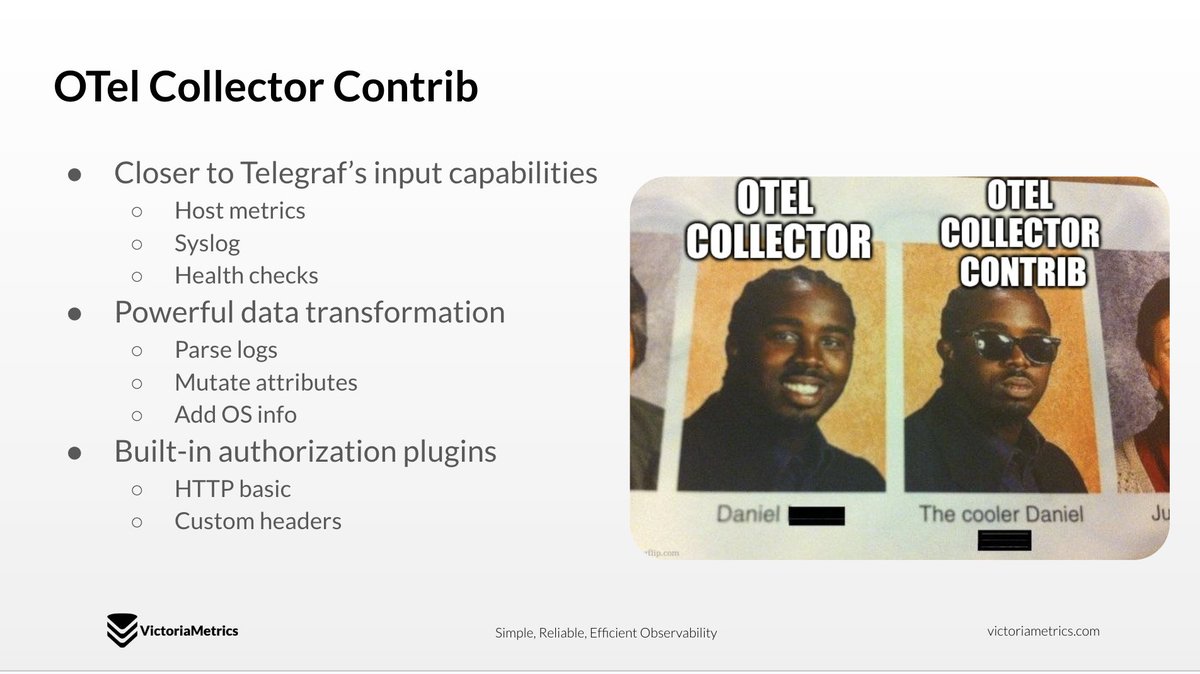 OTel Collector Contrib

● Closer to Telegraf's input capabilities
 ○ Host metrics
 ○ Syslog
 ○ Health checks
● Powerful data transformation
 ○ Parse logs
 ○ Mutate attributes
 ○ Add OS info
● Built-in authorization plugins
 ○ HTTP basic
 ○ Custom headers

OTEL COLLECTOR

OTEL COLLECTOR CONTRIB

Daniel

The cooler Daniel

Ju

flip.com

VictoriaMetrics

Simple, Reliable, Efficient Observability

victoriametrics.com